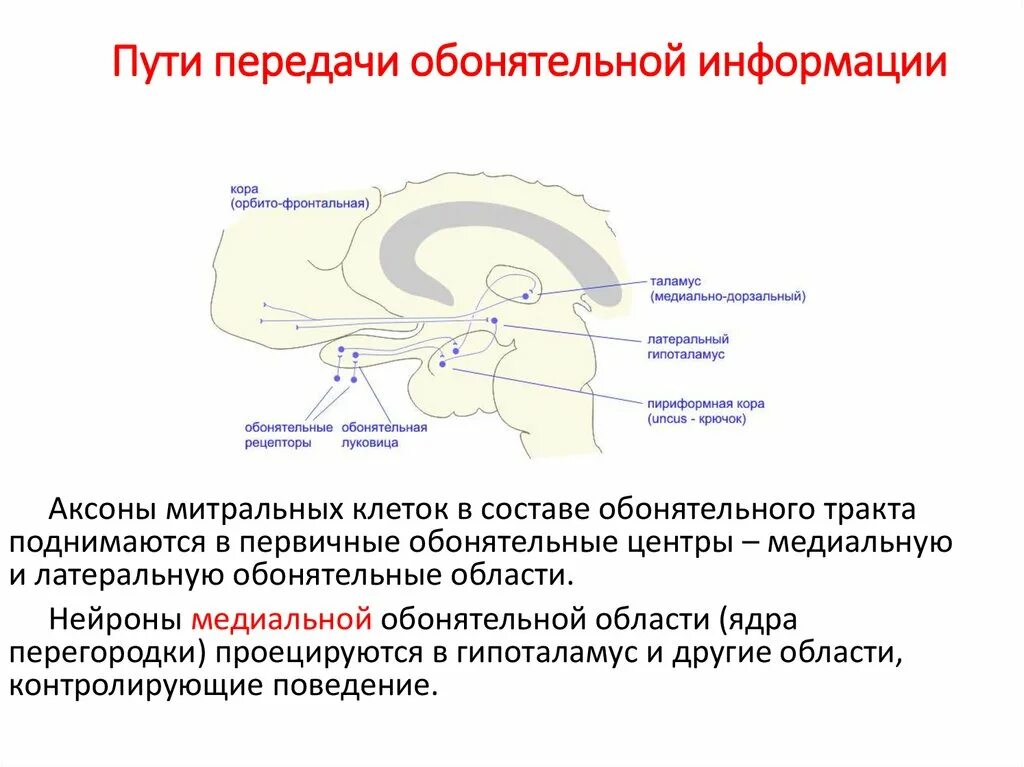 Пути передачи обонятельной информации

кора
(орбито-фронтальная)

таламус
(медиально-дорзальный)

латеральный
гипоталамус

пириформная кора
(uncus - крючок)

обонятельные
рецепторы

обонятельная
луковица

Аксоны митральных клеток в составе обонятельного тракта поднимаются в первичные обонятельные центры – медиальную и латеральную обонятельные области.

Нейроны медиальной обонятельной области (ядра перегородки) проецируются в гипоталамус и другие области, контролирующие поведение.